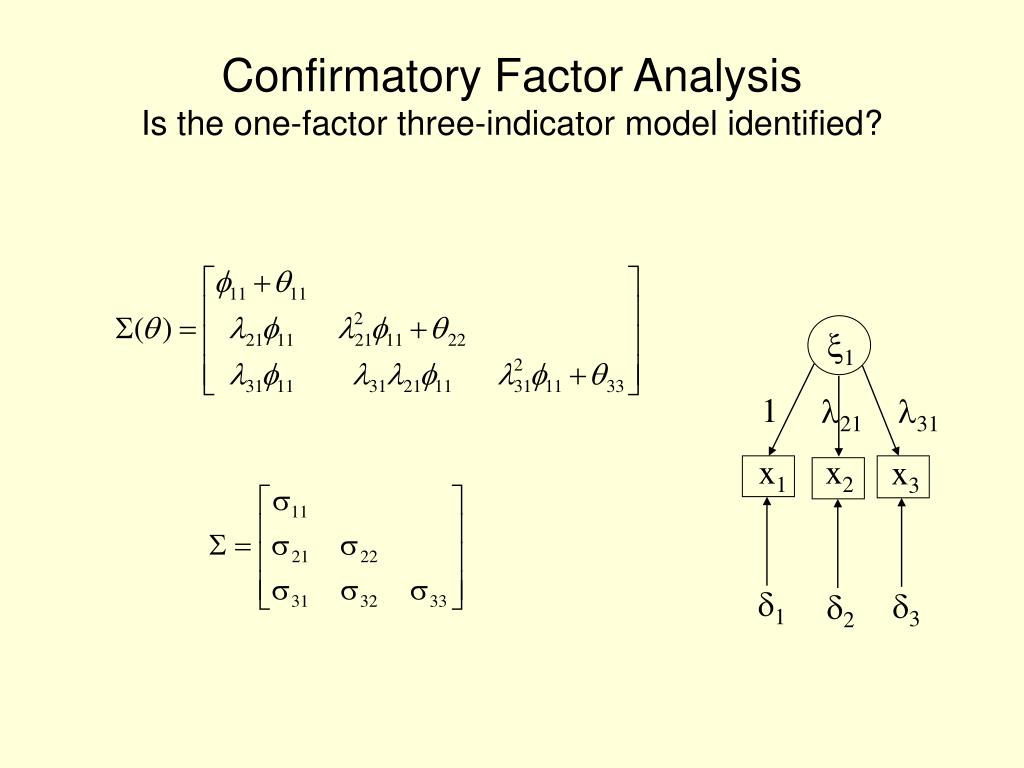 Confirmatory Factor Analysis
Is the one-factor three-indicator model identified?

$\Sigma(\theta) = \begin{bmatrix} \phi_{11} + \theta_{11} & & \\ \lambda_{21}\phi_{11} & \lambda_{21}^2\phi_{11} + \theta_{22} & \\ \lambda_{31}\phi_{11} & \lambda_{31}\lambda_{21}\phi_{11} & \lambda_{31}^2\phi_{11} + \theta_{33} \end{bmatrix}$

$\Sigma = \begin{bmatrix} \sigma_{11} & & \\ \sigma_{21} & \sigma_{22} & \\ \sigma_{31} & \sigma_{32} & \sigma_{33} \end{bmatrix}$

$\xi_1$

1 $\lambda_{21}$ $\lambda_{31}$

$x_1$ $x_2$ $x_3$

$\delta_1$ $\delta_2$ $\delta_3$